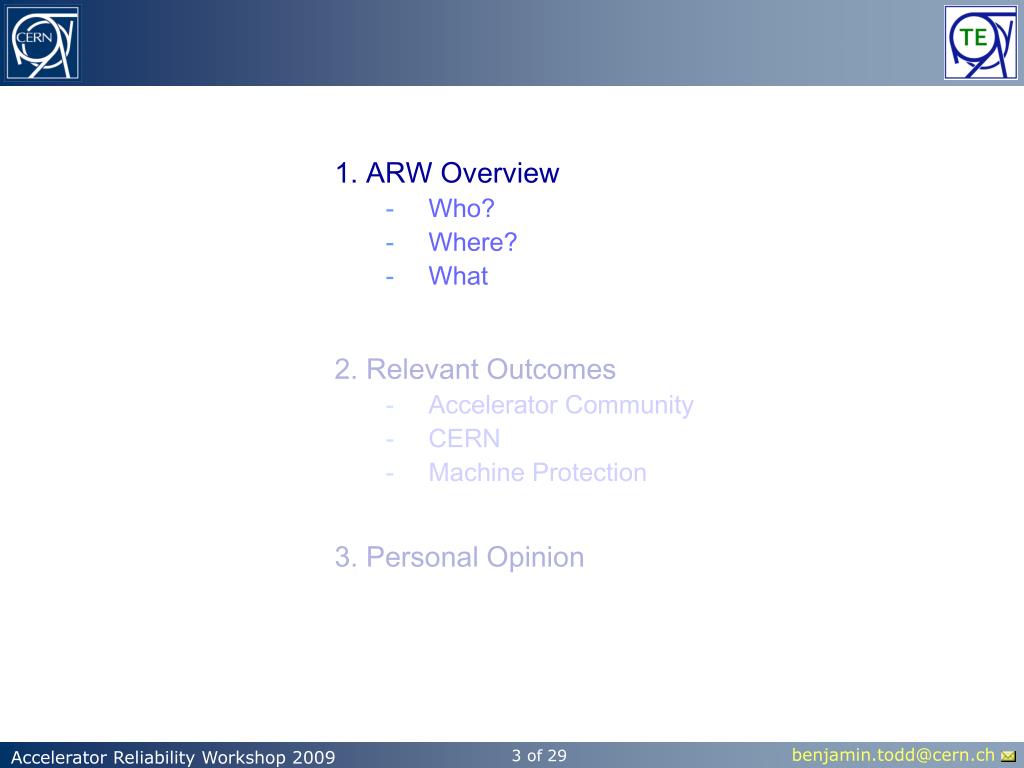 CERN

TE

1. ARW Overview
- Who?
- Where?
- What

2. Relevant Outcomes
- Accelerator Community
- CERN
- Machine Protection

3. Personal Opinion

Accelerator Reliability Workshop 2009

3 of 29

benjamin.todd@cern.ch